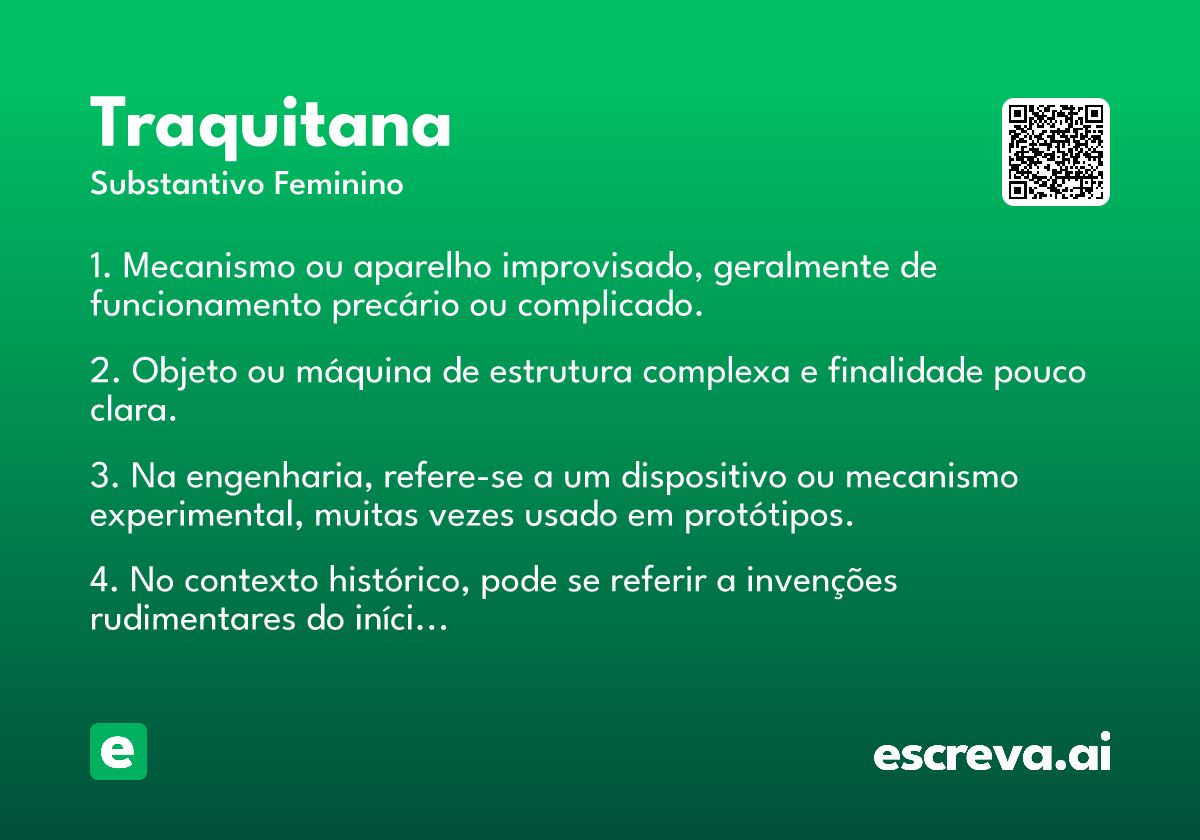 Traquitana
Substantivo Feminino

1. Mecanismo ou aparelho improvisado, geralmente de funcionamento precário ou complicado.

2. Objeto ou máquina de estrutura complexa e finalidade pouco clara.

3. Na engenharia, refere-se a um dispositivo ou mecanismo experimental, muitas vezes usado em protótipos.

4. No contexto histórico, pode se referir a invenções rudimentares do iníci...

e

escreva.ai